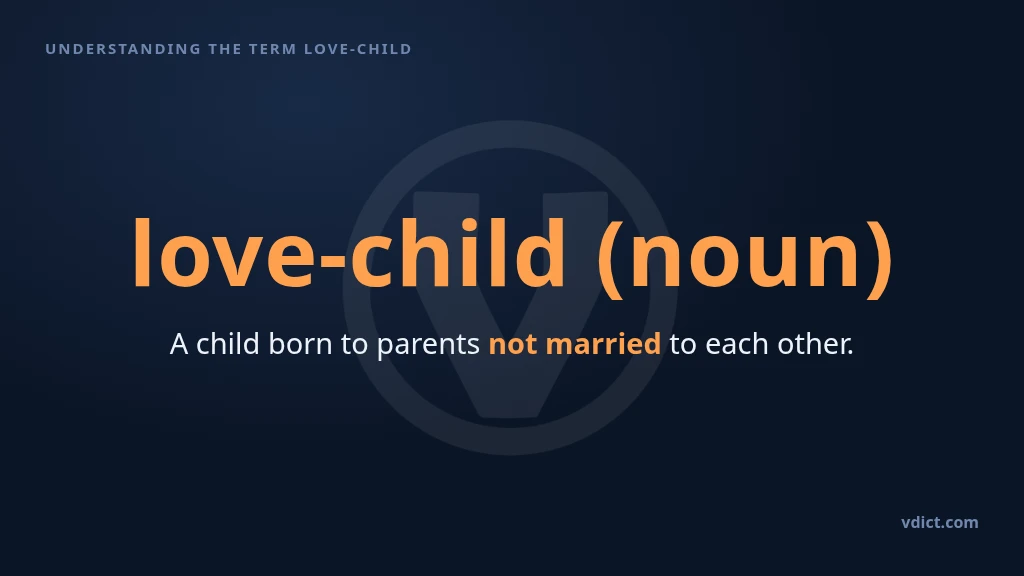 UNDERSTANDING THE TERM LOVE-CHILD

love-child (noun)

A child born to parents not married to each other.

vdict.com